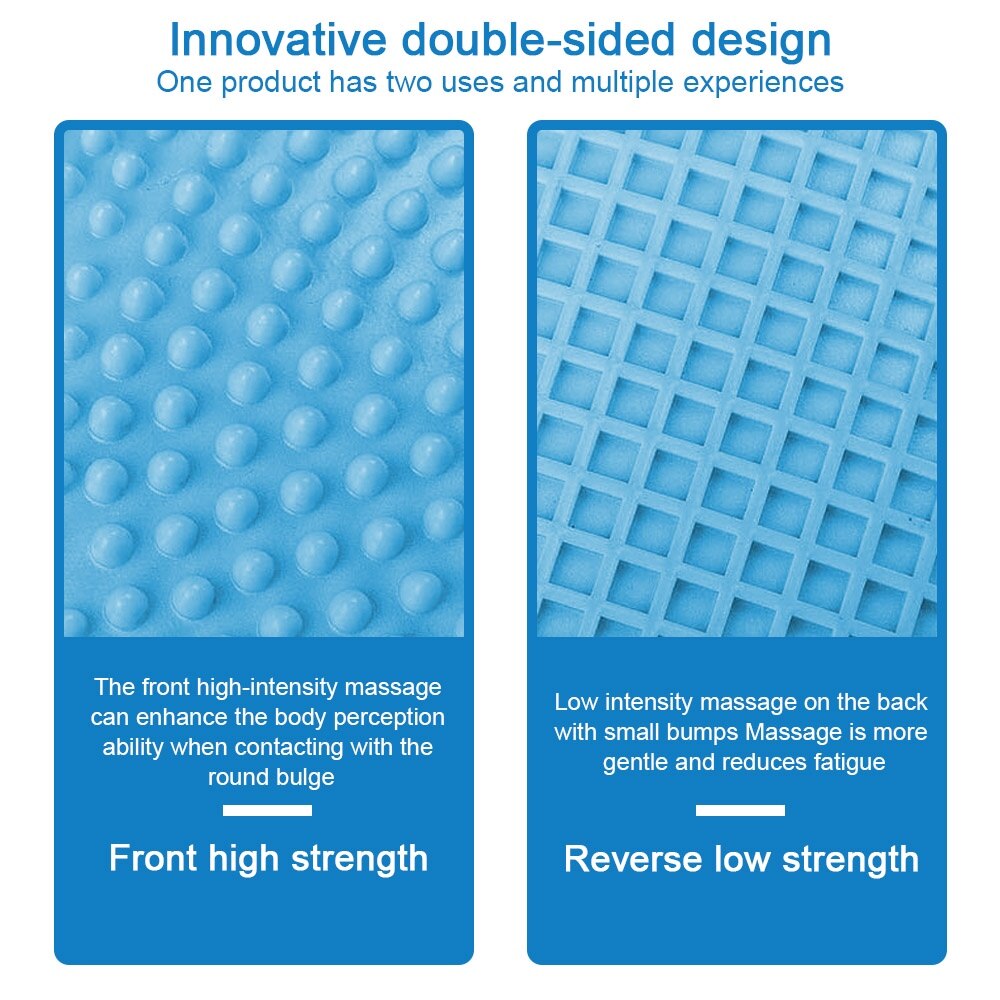 Innovative double-sided design
One product has two uses and multiple experiences

The front high-intensity massage can enhance the body perception ability when contacting with the round bulge

Front high strength

Low intensity massage on the back with small bumps Massage is more gentle and reduces fatigue

Reverse low strength